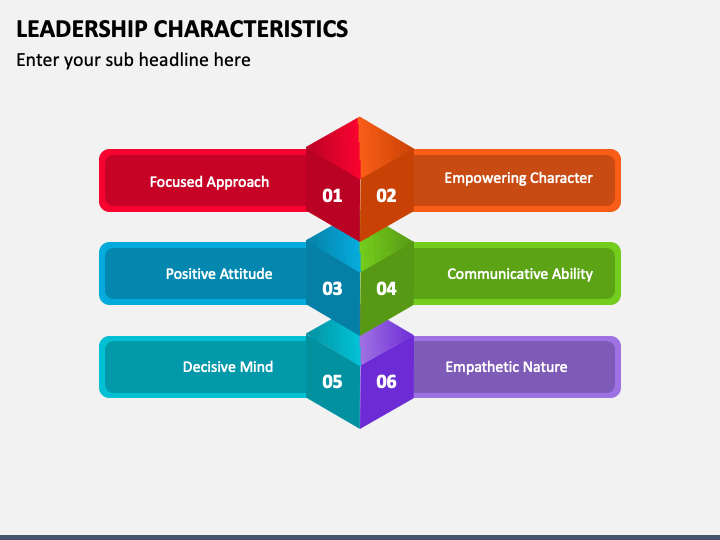 LEADERSHIP CHARACTERISTICS
Enter your sub headline here

Focused Approach
01
02
Empowering Character

Positive Attitude
03
04
Communicative Ability

Decisive Mind
05
06
Empathetic Nature